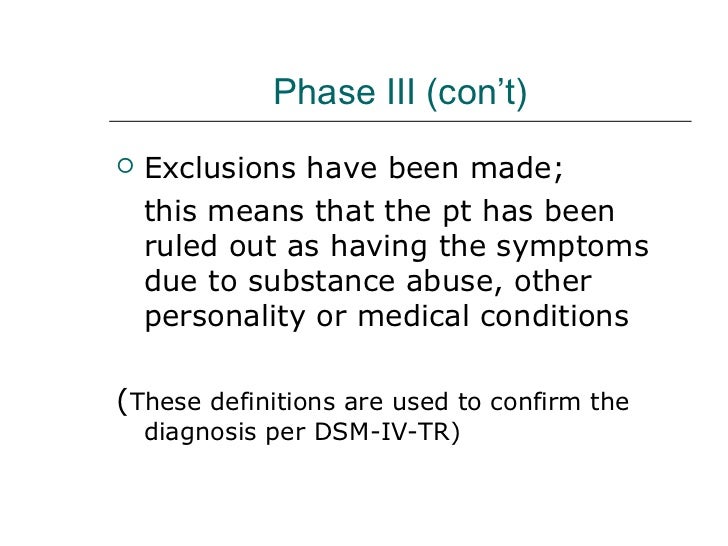 Phase III (con’t)

Exclusions have been made;
this means that the pt has been ruled out as having the symptoms due to substance abuse, other personality or medical conditions

(These definitions are used to confirm the diagnosis per DSM-IV-TR)